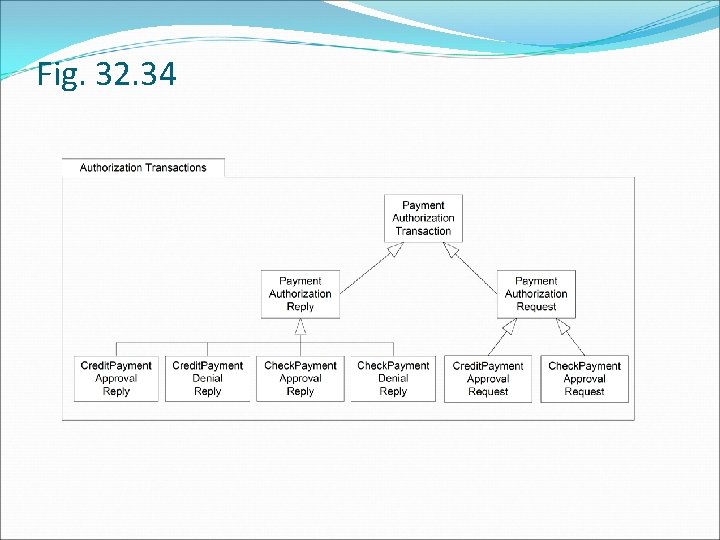 Fig. 32.34

Authorization Transactions

Payment
Authorization
Transaction

Payment
Authorization
Reply

Payment
Authorization
Request

CreditPayment
Approval
Reply

CreditPayment
Denial
Reply

CheckPayment
Approval
Reply

CheckPayment
Denial
Reply

CreditPayment
Approval
Request

CheckPayment
Approval
Request